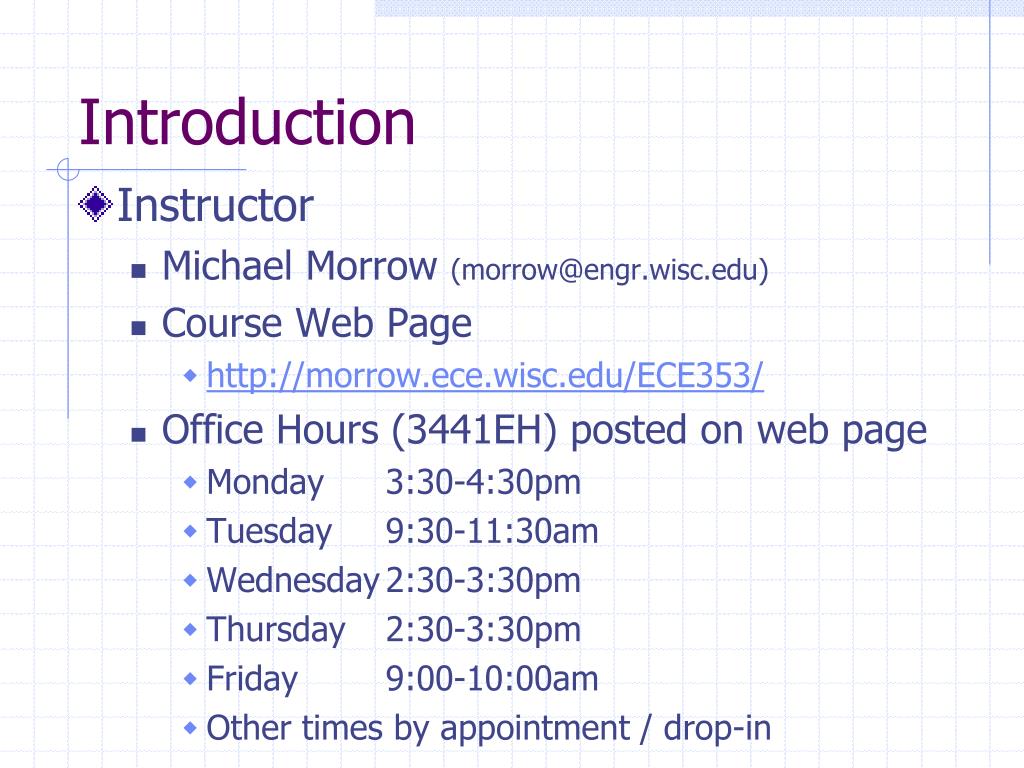 Introduction

Instructor

Michael Morrow (morrow@engr.wisc.edu)

Course Web Page

http://morrow.ece.wisc.edu/ECE353/

Office Hours (3441EH) posted on web page

Monday 3:30-4:30pm

Tuesday 9:30-11:30am

Wednesday 2:30-3:30pm

Thursday 2:30-3:30pm

Friday 9:00-10:00am

Other times by appointment / drop-in